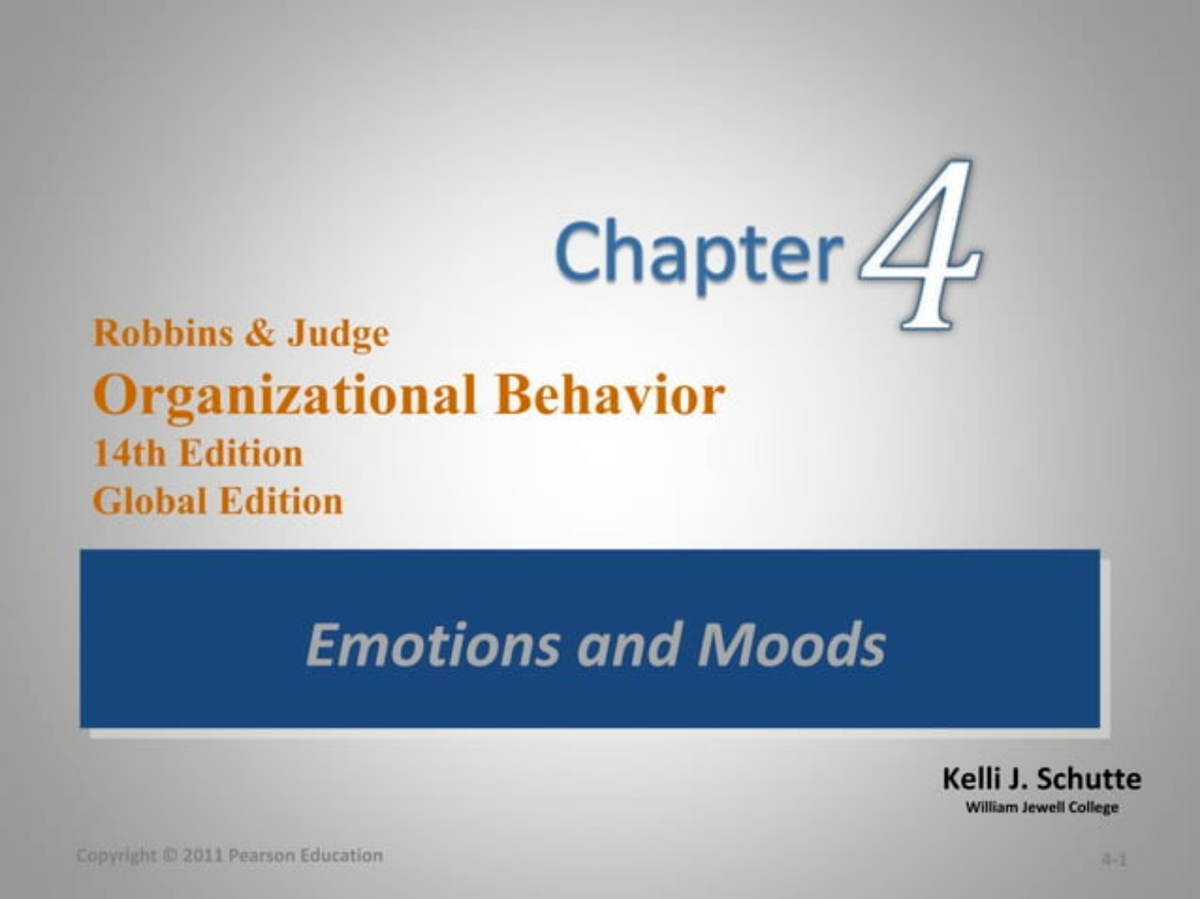 Chapter 4

Robbins & Judge
Organizational Behavior
14th Edition
Global Edition

Emotions and Moods

Kelli J. Schutte
William Jewell College

Copyright © 2011 Pearson Education

4-1